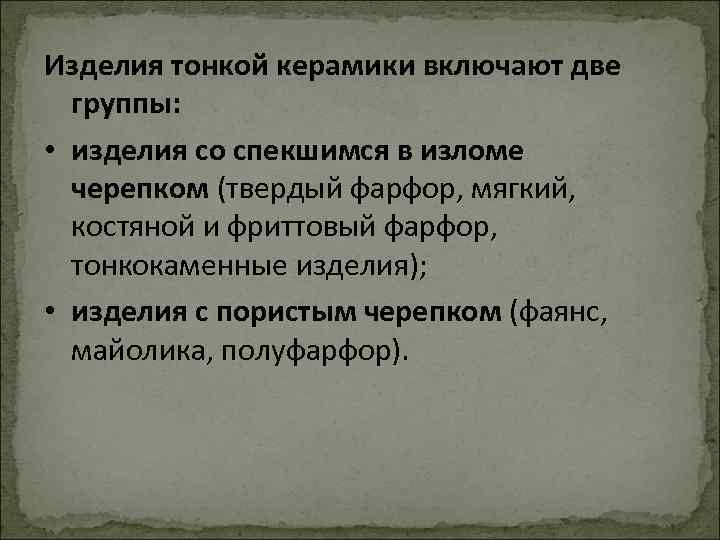 Изделия тонкой керамики включают две группы:

• изделия со спекшимся в изломе черепком (твердый фарфор, мягкий, костяной и фриттовый фарфор, тонкокаменные изделия);

• изделия с пористым черепком (фаянс, майолика, полуфарфор).